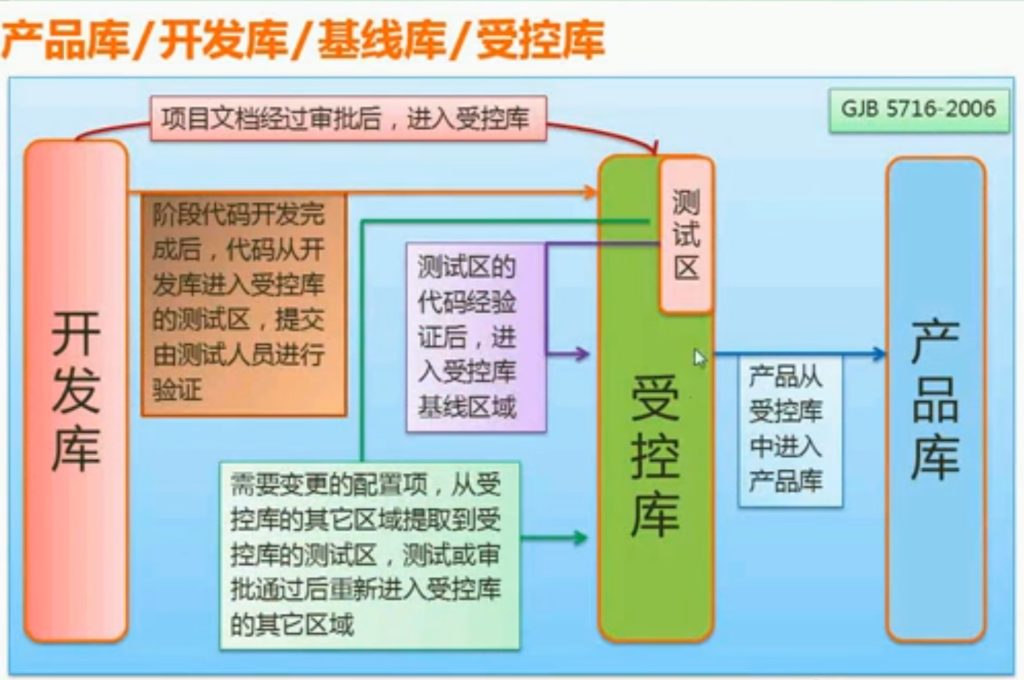 产品库/开发库/基线库/受控库

项目文档经过审批后，进入受控库

GJB 5716-2006

开发库

阶段代码开发完成后，代码从开发库进入受控库的测试区，提交由测试人员进行验证

测试区

测试区的代码经验证后，进入受控库基线区域

受控库

产品从受控库中进入产品库

产品库

需要变更的配置项，从受控库的其它区域提取到受控库的测试区，测试或审批通过后重新进入受控库的其它区域